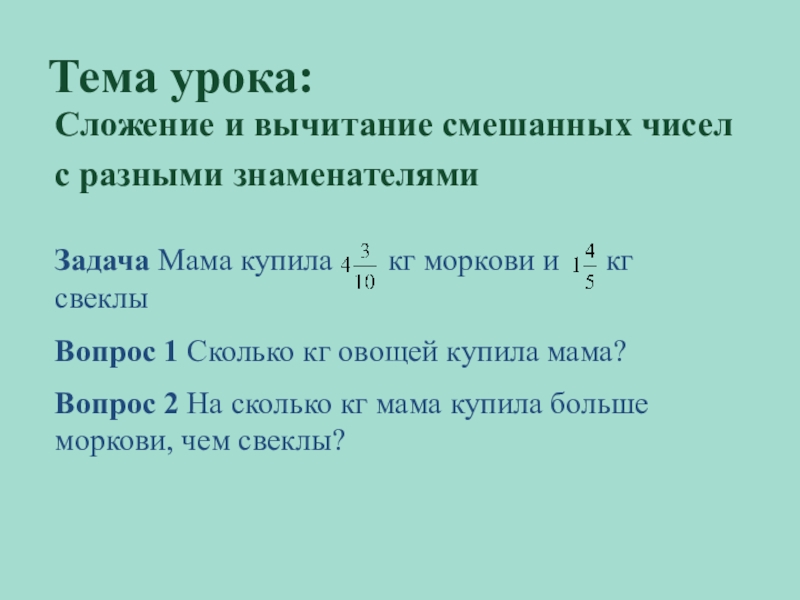 Тема урока:

Сложение и вычитание смешанных чисел с разными знаменателями

Задача Мама купила $4\frac{3}{10}$ кг моркови и $1\frac{4}{5}$ кг свеклы

Вопрос 1 Сколько кг овощей купила мама?

Вопрос 2 На сколько кг мама купила больше моркови, чем свеклы?